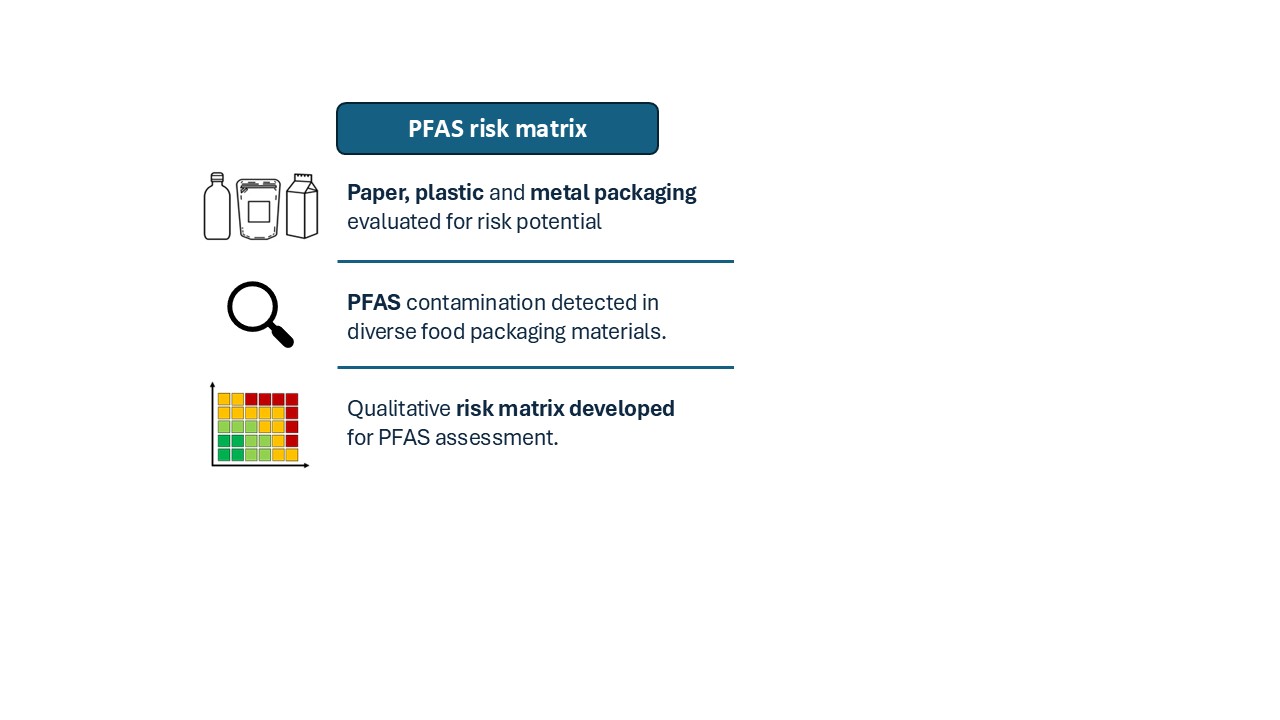 PFAS risk matrix

Paper, plastic and metal packaging evaluated for risk potential

PFAS contamination detected in diverse food packaging materials.

Qualitative risk matrix developed for PFAS assessment.